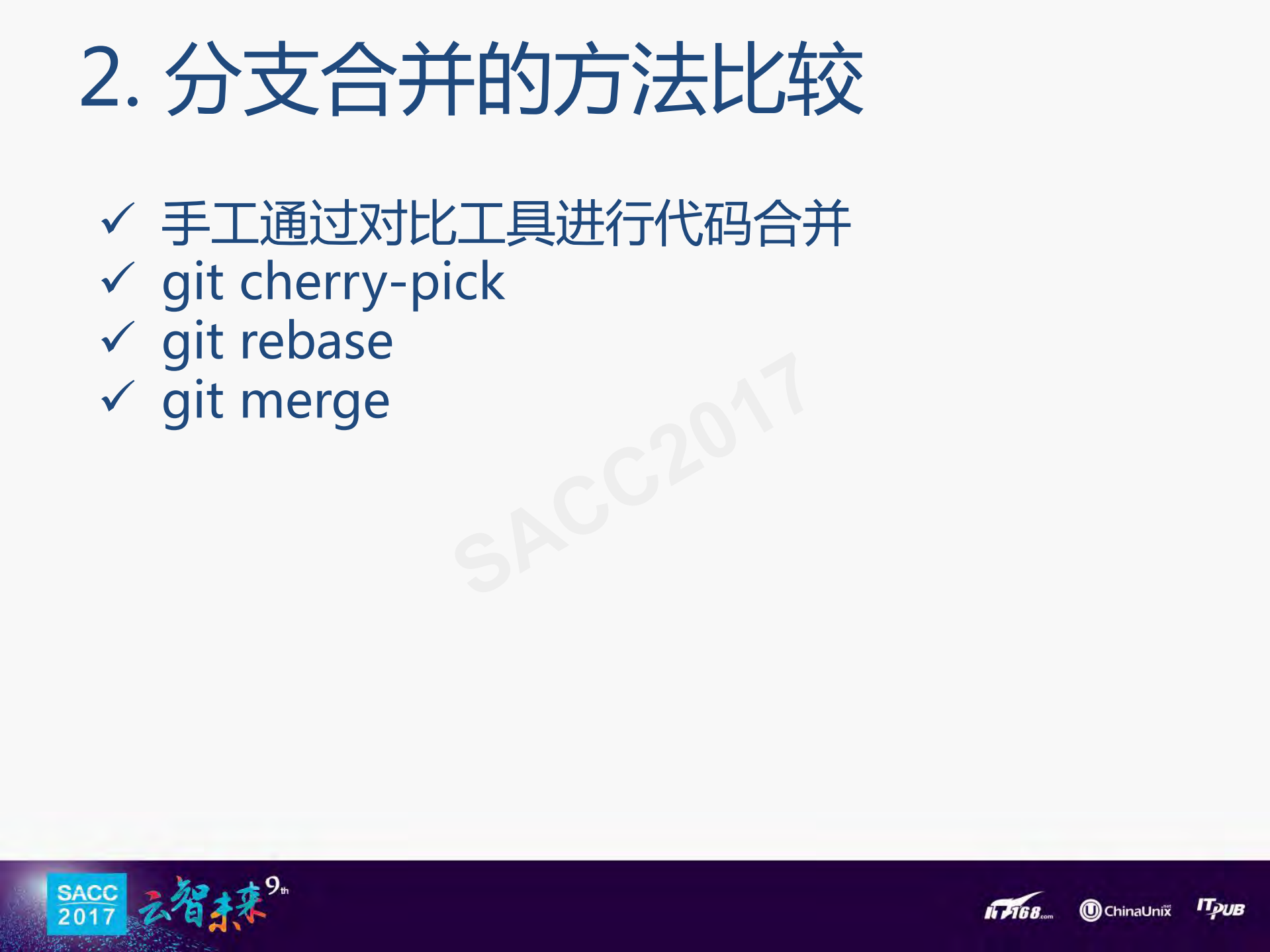 2. 分支合并的方法比较

✓ 手工通过对比工具进行代码合并
✓ git cherry-pick
✓ git rebase
✓ git merge

SACC2017

SACC 2017 云智未来 9th

IT168.com ChinaUnix.net ITPUB